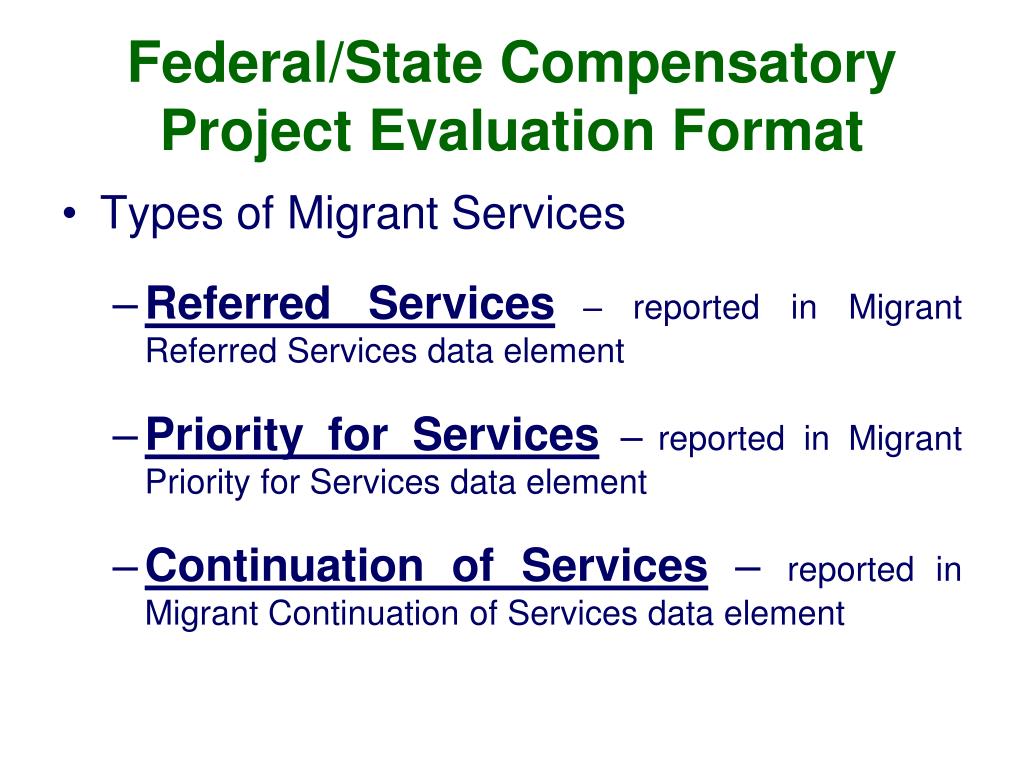 Federal/State Compensatory Project Evaluation Format

• Types of Migrant Services

– Referred Services – reported in Migrant Referred Services data element

– Priority for Services – reported in Migrant Priority for Services data element

– Continuation of Services – reported in Migrant Continuation of Services data element